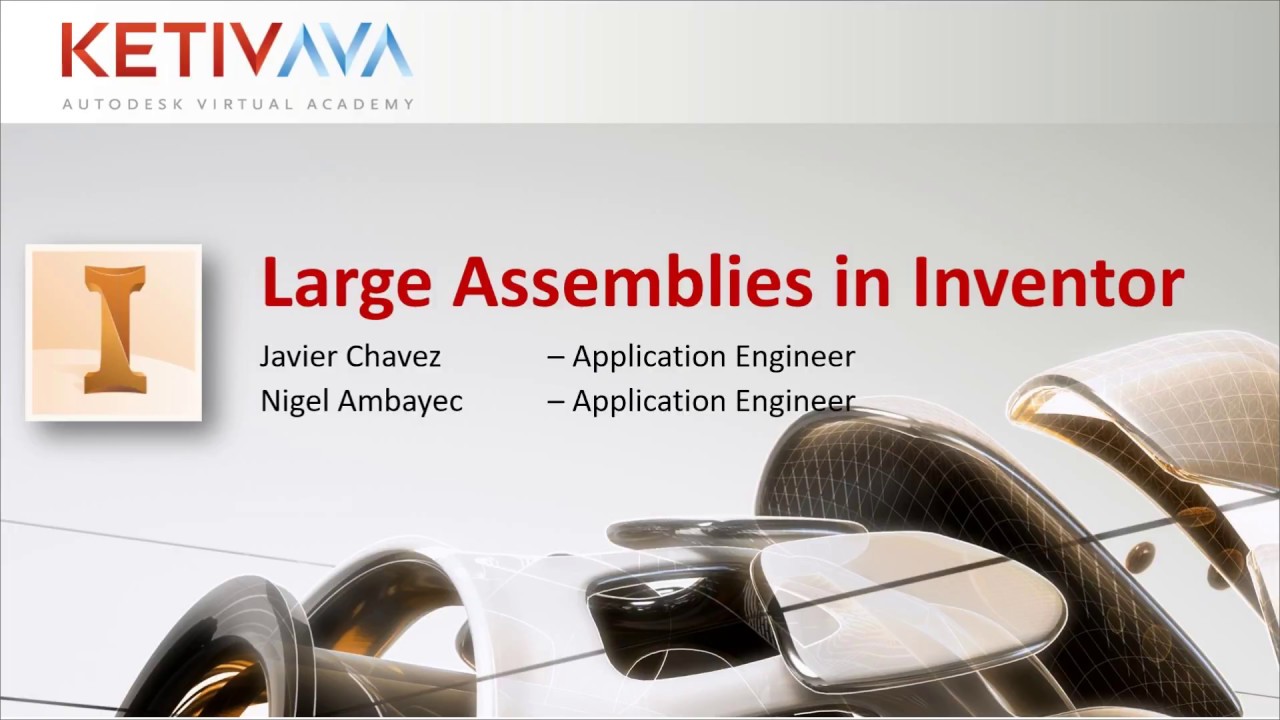 KETIVAVA
AUTODESK VIRTUAL ACADEMY

I

Large Assemblies in Inventor

Javier Chavez – Application Engineer
Nigel Ambayec – Application Engineer